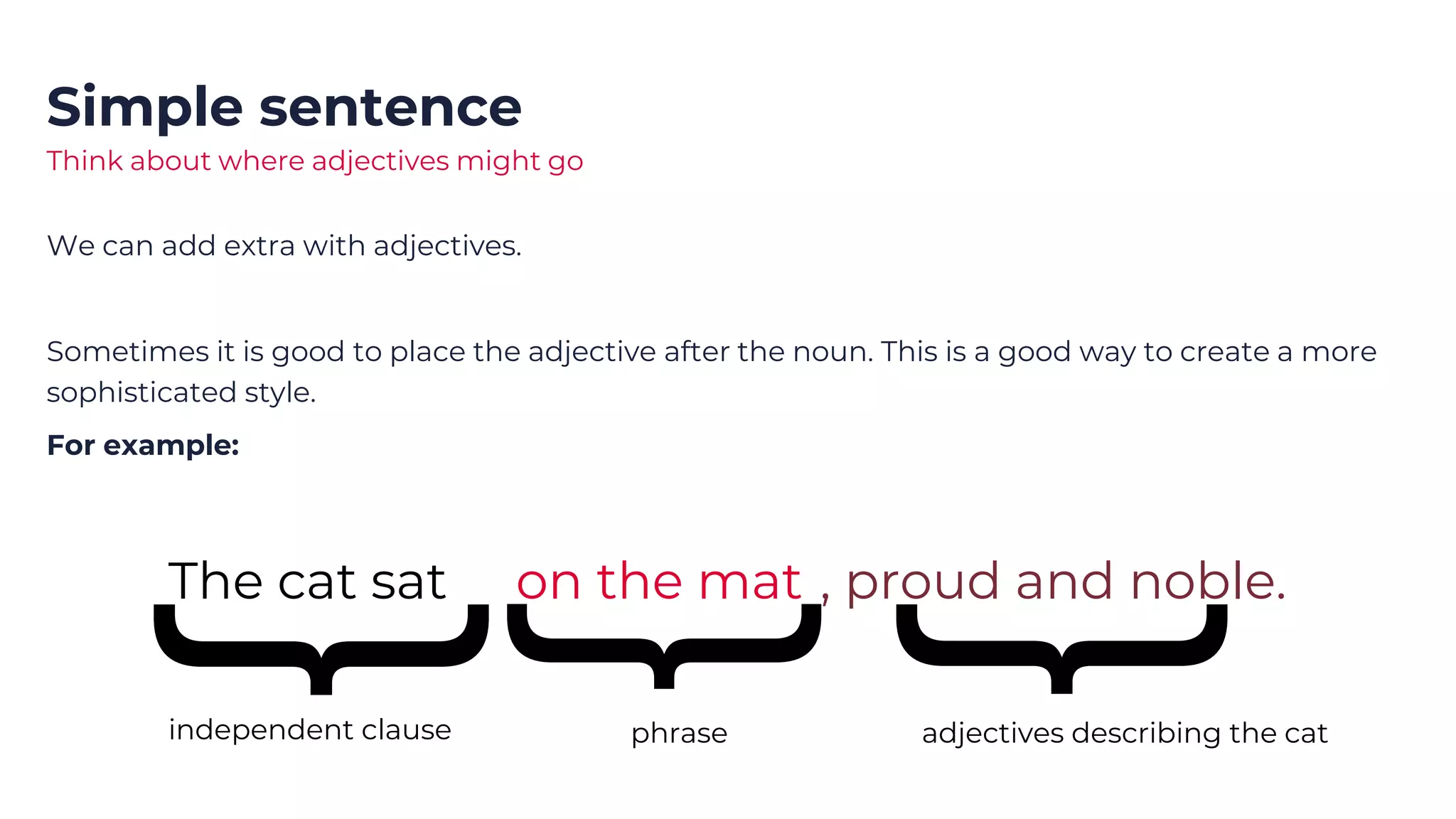 Simple sentence
Think about where adjectives might go

We can add extra with adjectives.

Sometimes it is good to place the adjective after the noun. This is a good way to create a more sophisticated style.

For example:

The cat sat on the mat , proud and noble.

independent clause

phrase

adjectives describing the cat